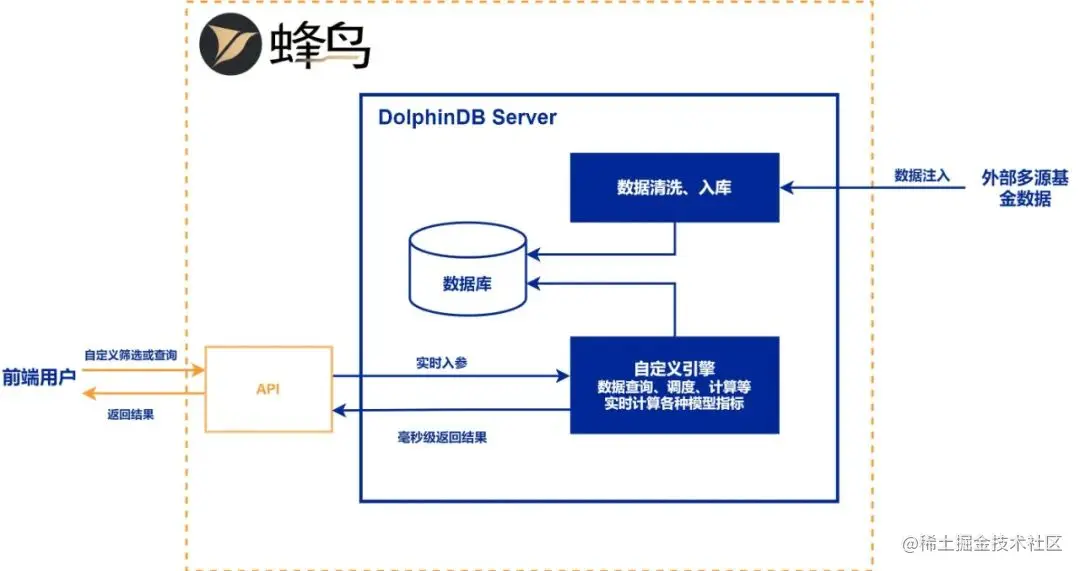 蜂鸟

DolphinDB Server

数据清洗、入库

数据注入

外部多源基金数据

数据库

自定义筛选或查询

前端用户

返回结果

API

实时入参

毫秒级返回结果

自定义引擎
数据查询、调度、计算等
实时计算各种模型指标

@稀土掘金技术社区